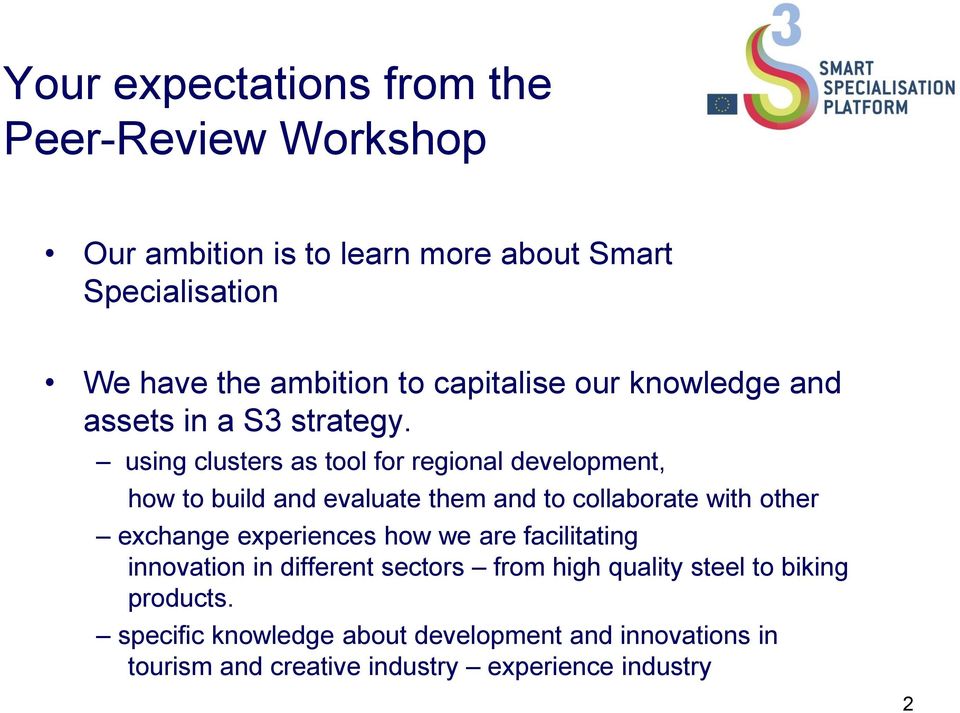 Your expectations from the Peer-Review Workshop

S3 SMART SPECIALISATION PLATFORM

• Our ambition is to learn more about Smart Specialisation

• We have the ambition to capitalise our knowledge and assets in a S3 strategy.

– using clusters as tool for regional development, how to build and evaluate them and to collaborate with other

– exchange experiences how we are facilitating innovation in different sectors – from high quality steel to biking products.

– specific knowledge about development and innovations in tourism and creative industry – experience industry

2